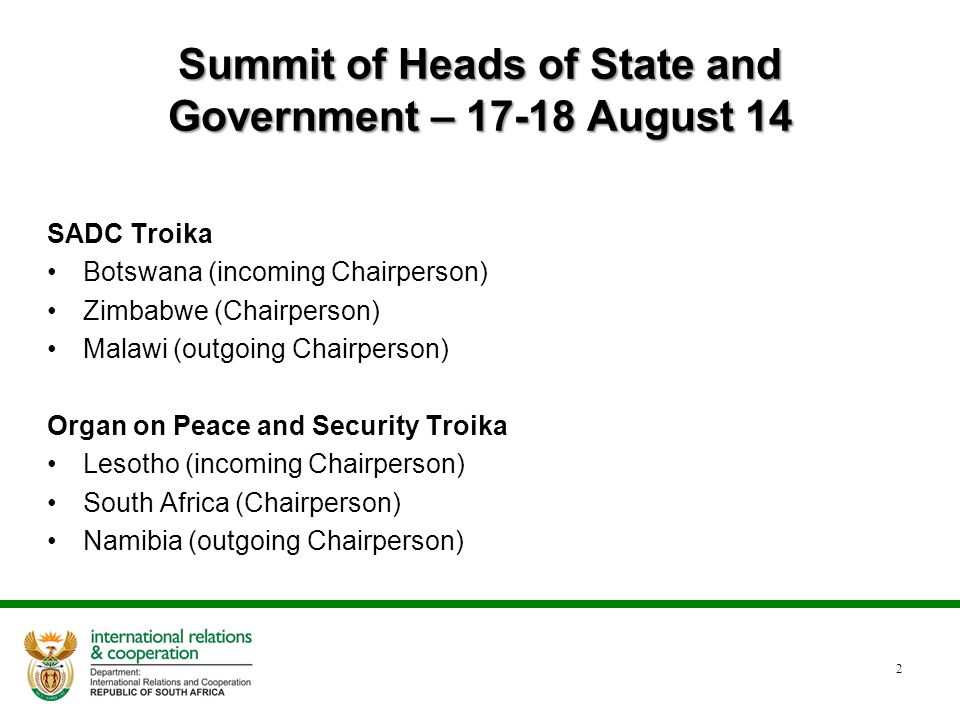 Summit of Heads of State and Government – 17-18 August 14

SADC Troika
• Botswana (incoming Chairperson)
• Zimbabwe (Chairperson)
• Malawi (outgoing Chairperson)

Organ on Peace and Security Troika
• Lesotho (incoming Chairperson)
• South Africa (Chairperson)
• Namibia (outgoing Chairperson)

international relations & cooperation
Department:
International Relations and Cooperation
REPUBLIC OF SOUTH AFRICA

2